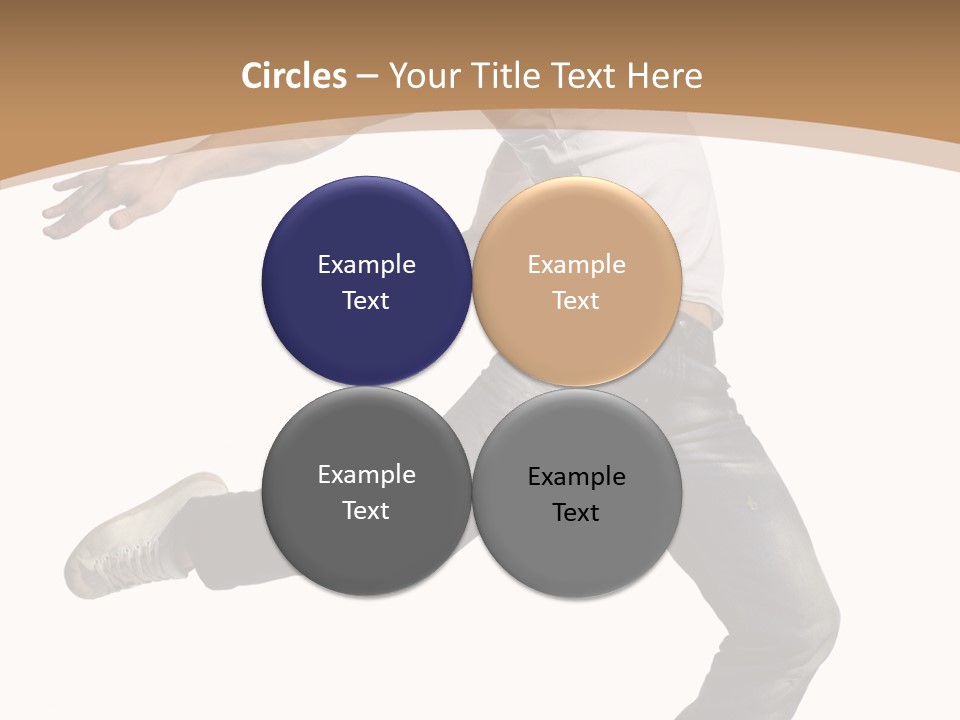 Circles – Your Title Text Here

Example Text

Example Text

Example Text

Example Text